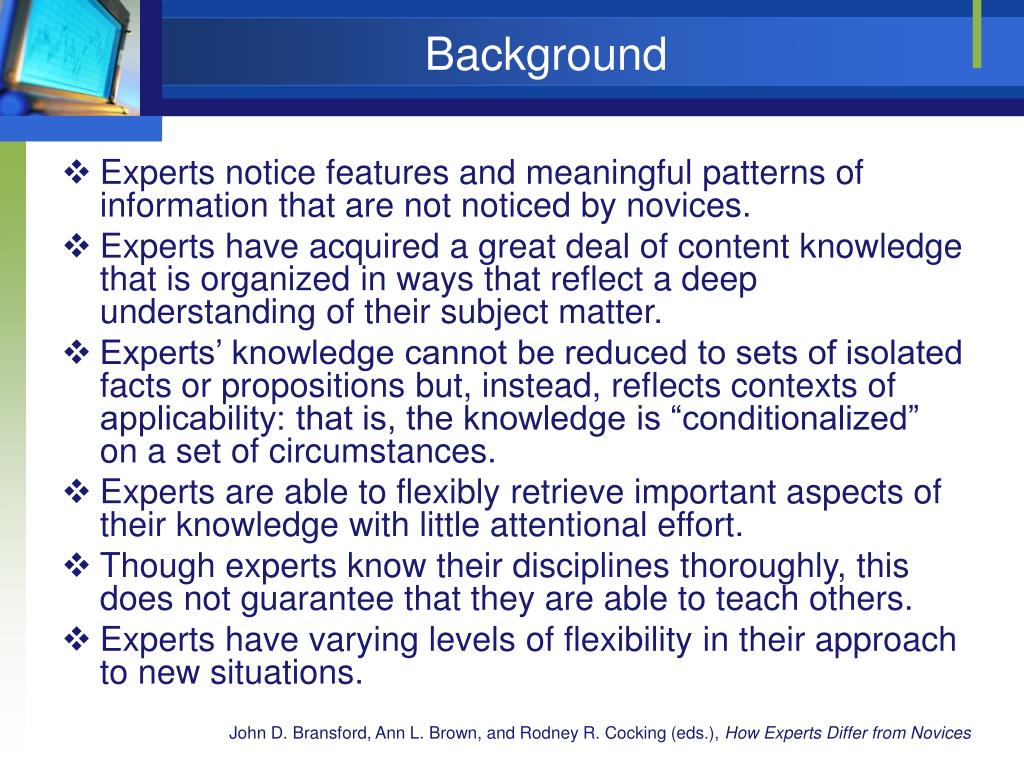 Background

❖ Experts notice features and meaningful patterns of information that are not noticed by novices.

❖ Experts have acquired a great deal of content knowledge that is organized in ways that reflect a deep understanding of their subject matter.

❖ Experts' knowledge cannot be reduced to sets of isolated facts or propositions but, instead, reflects contexts of applicability: that is, the knowledge is "conditionalized" on a set of circumstances.

❖ Experts are able to flexibly retrieve important aspects of their knowledge with little attentional effort.

❖ Though experts know their disciplines thoroughly, this does not guarantee that they are able to teach others.

❖ Experts have varying levels of flexibility in their approach to new situations.

John D. Bransford, Ann L. Brown, and Rodney R. Cocking (eds.), How Experts Differ from Novices